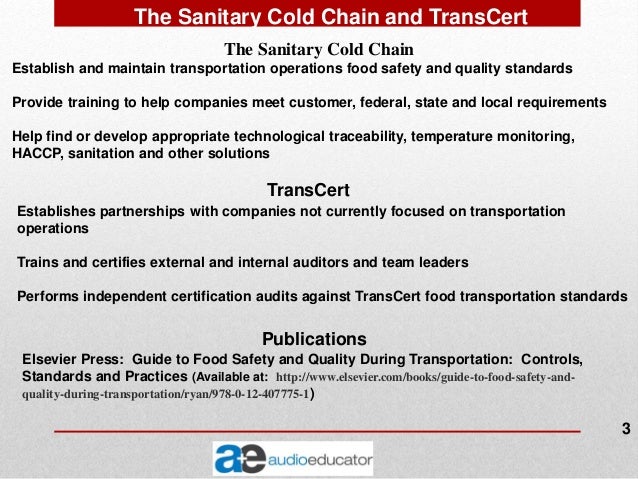 The Sanitary Cold Chain and TransCert

The Sanitary Cold Chain

Establish and maintain transportation operations food safety and quality standards

Provide training to help companies meet customer, federal, state and local requirements

Help find or develop appropriate technological traceability, temperature monitoring, HACCP, sanitation and other solutions

TransCert

Establishes partnerships with companies not currently focused on transportation operations

Trains and certifies external and internal auditors and team leaders

Performs independent certification audits against TransCert food transportation standards

Publications

Elsevier Press: Guide to Food Safety and Quality During Transportation: Controls, Standards and Practices (Available at: http://www.elsevier.com/books/guide-to-food-safety-and-quality-during-transportation/ryan/978-0-12-407775-1)

3

a+e audioeducator